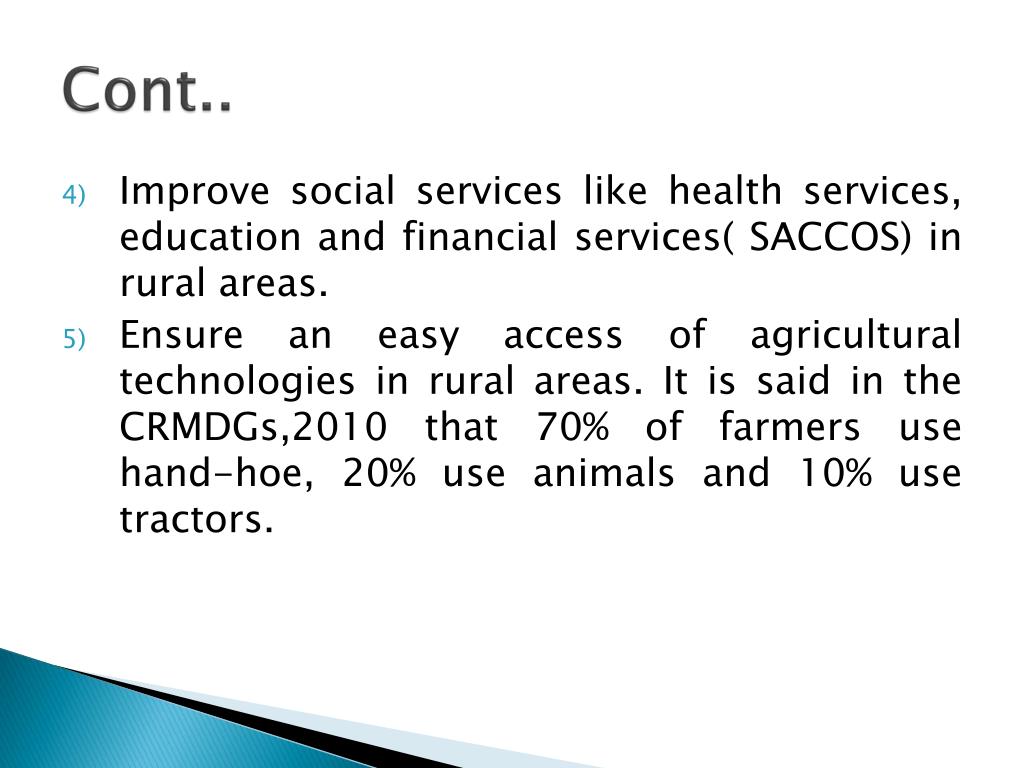 Cont..

4) Improve social services like health services, education and financial services( SACCOS) in rural areas.

5) Ensure an easy access of agricultural technologies in rural areas. It is said in the CRMDGs,2010 that 70% of farmers use hand-hoe, 20% use animals and 10% use tractors.